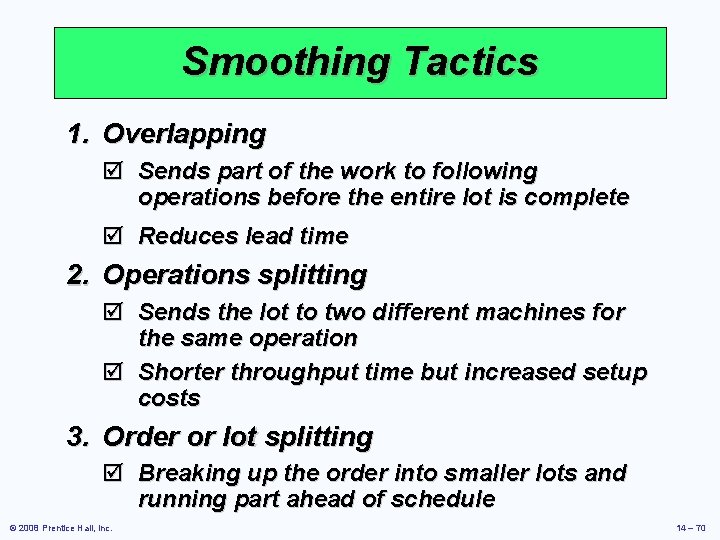 Smoothing Tactics

1. Overlapping

☑ Sends part of the work to following operations before the entire lot is complete

☑ Reduces lead time

2. Operations splitting

☑ Sends the lot to two different machines for the same operation

☑ Shorter throughput time but increased setup costs

3. Order or lot splitting

☑ Breaking up the order into smaller lots and running part ahead of schedule

© 2008 Prentice Hall, Inc.

14 – 70